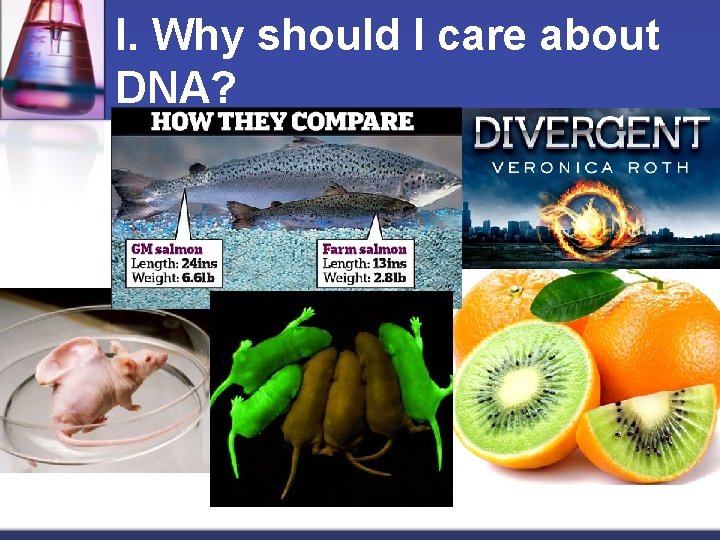 I. Why should I care about DNA?

HOW THEY COMPARE

GM salmon
Length: 24ins
Weight: 6.6lb

Farm salmon
Length: 13ins
Weight: 2.8lb

DIVERGENT
VERONICA ROTH